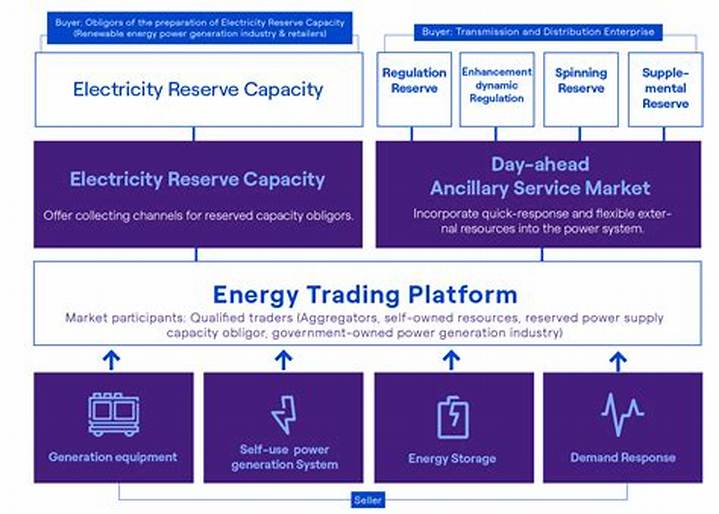 Buyer: Obligors of the preparation of Electricity Reserve Capacity (Renewable energy power generation industry & retailers)

Electricity Reserve Capacity

Buyer: Transmission and Distribution Enterprise

Regulation Reserve

Enhancement dynamic Regulation

Spinning Reserve

Supplemental Reserve

Electricity Reserve Capacity

Offer collecting channels for reserved capacity obligors.

Day-ahead Ancillary Service Market

Incorporate quick-response and flexible external resources into the power system.

Energy Trading Platform

Market participants: Qualified traders (Aggregators, self-owned resources, reserved power supply capacity obligor, government-owned power generation industry)

Generation equipment

Self-use power generation System

Energy Storage

Demand Response

Seller